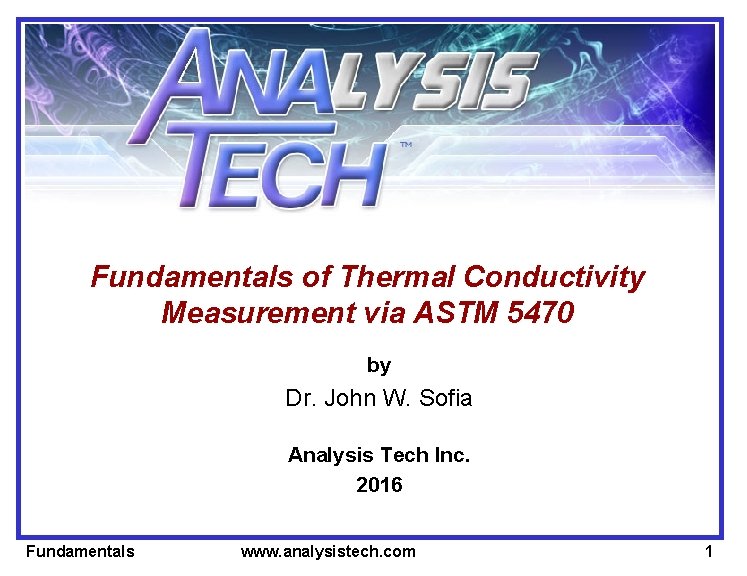 ANALYSIS TECH™

Fundamentals of Thermal Conductivity Measurement via ASTM 5470

by

Dr. John W. Sofia

Analysis Tech Inc.

2016

Fundamentals www.analysistech.com 1